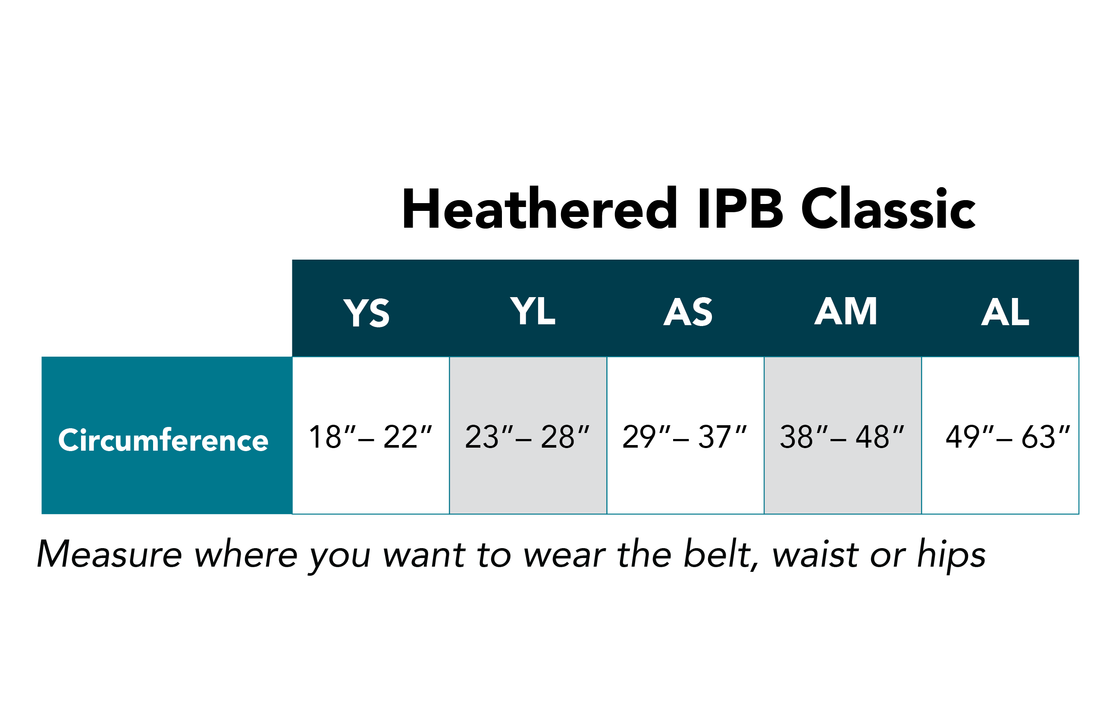 Heathered IPB Classic

| | YS | YL | AS | AM | AL |
|---|---|---|---|---|---|
| Circumference | 18″– 22″ | 23″– 28″ | 29″– 37″ | 38″– 48″ | 49″– 63″ |

Measure where you want to wear the belt, waist or hips